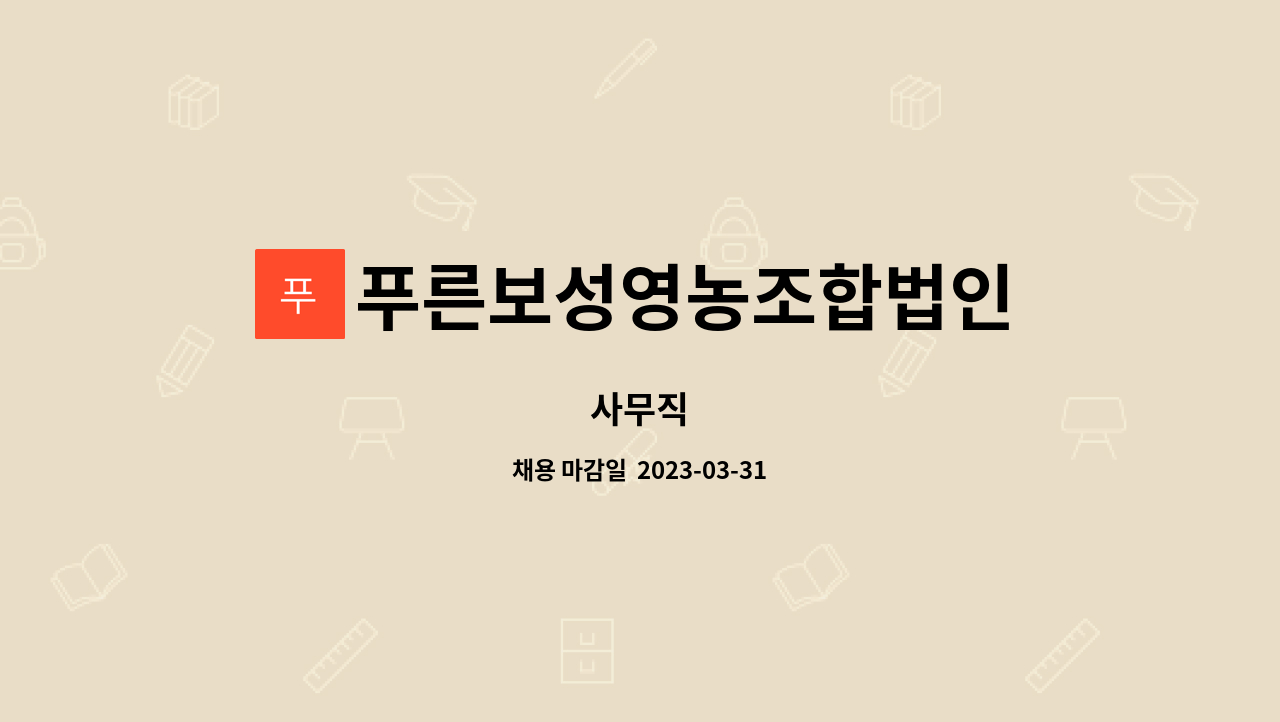 푸

푸른보성영농조합법인

사무직

채용 마감일 2023-03-31